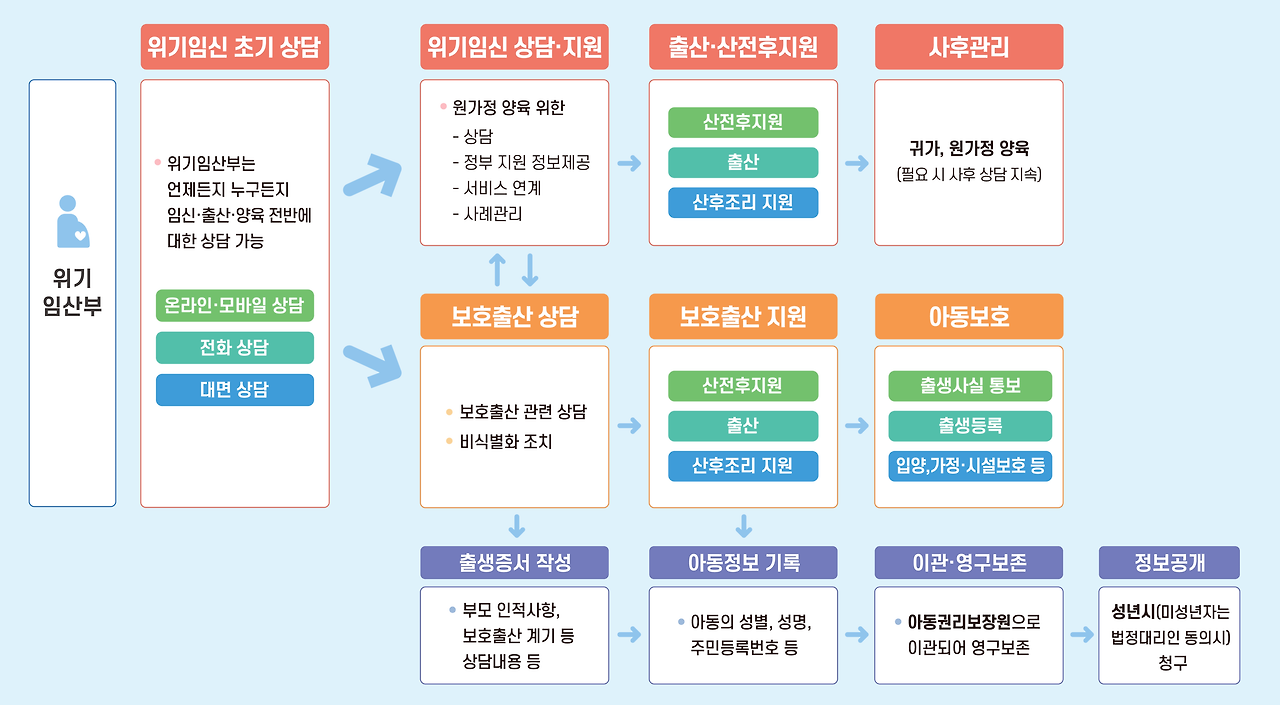 위기
임산부

위기임신 초기 상담

위기임산부는 언제든지 누구든지 임신·출산·양육 전반에 대한 상담 가능

온라인·모바일 상담

전화 상담

대면 상담

위기임신 상담·지원

원가정 양육 위한
- 상담
- 정부 지원 정보제공
- 서비스 연계
- 사례관리

출산·산전후지원

산전후지원

출산

산후조리 지원

사후관리

귀가, 원가정 양육
(필요 시 사후 상담 지속)

보호출산 상담

보호출산 관련 상담

비식별화 조치

보호출산 지원

산전후지원

출산

산후조리 지원

아동보호

출생사실 통보

출생등록

입양,가정·시설보호 등

출생증서 작성

부모 인적사항, 보호출산 계기 등 상담내용 등

아동정보 기록

아동의 성별, 성명, 주민등록번호 등

이관·영구보존

아동권리보장원으로 이관되어 영구보존

정보공개

성년시(미성년자는 법정대리인 동의시) 청구